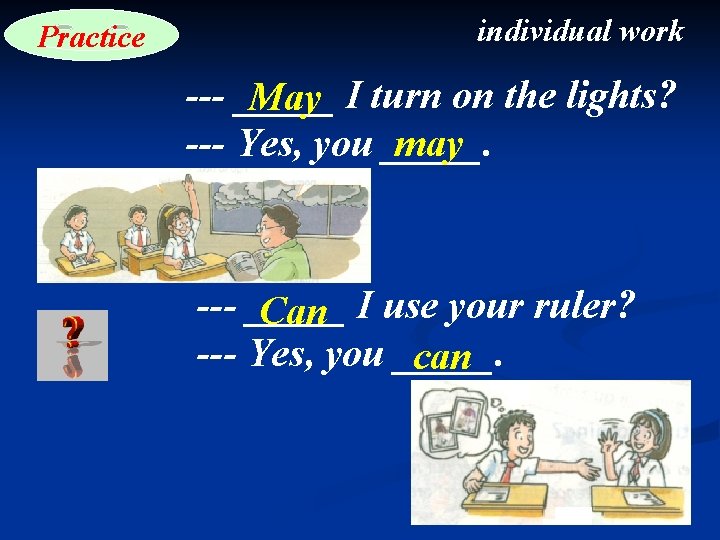 Practice

individual work

--- May I turn on the lights?
--- Yes, you may.

--- Can I use your ruler?
--- Yes, you can.

?